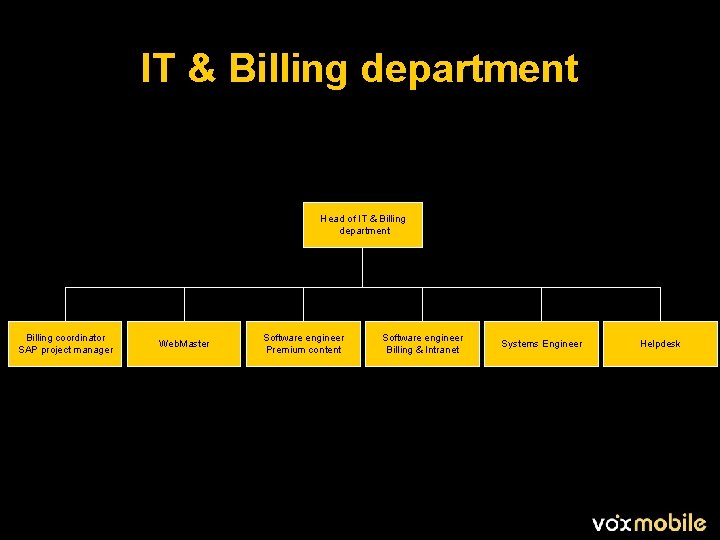 IT & Billing department

Head of IT & Billing department

Billing coordinator SAP project manager

WebMaster

Software engineer Premium content

Software engineer Billing & Intranet

Systems Engineer

Helpdesk

voxmobile